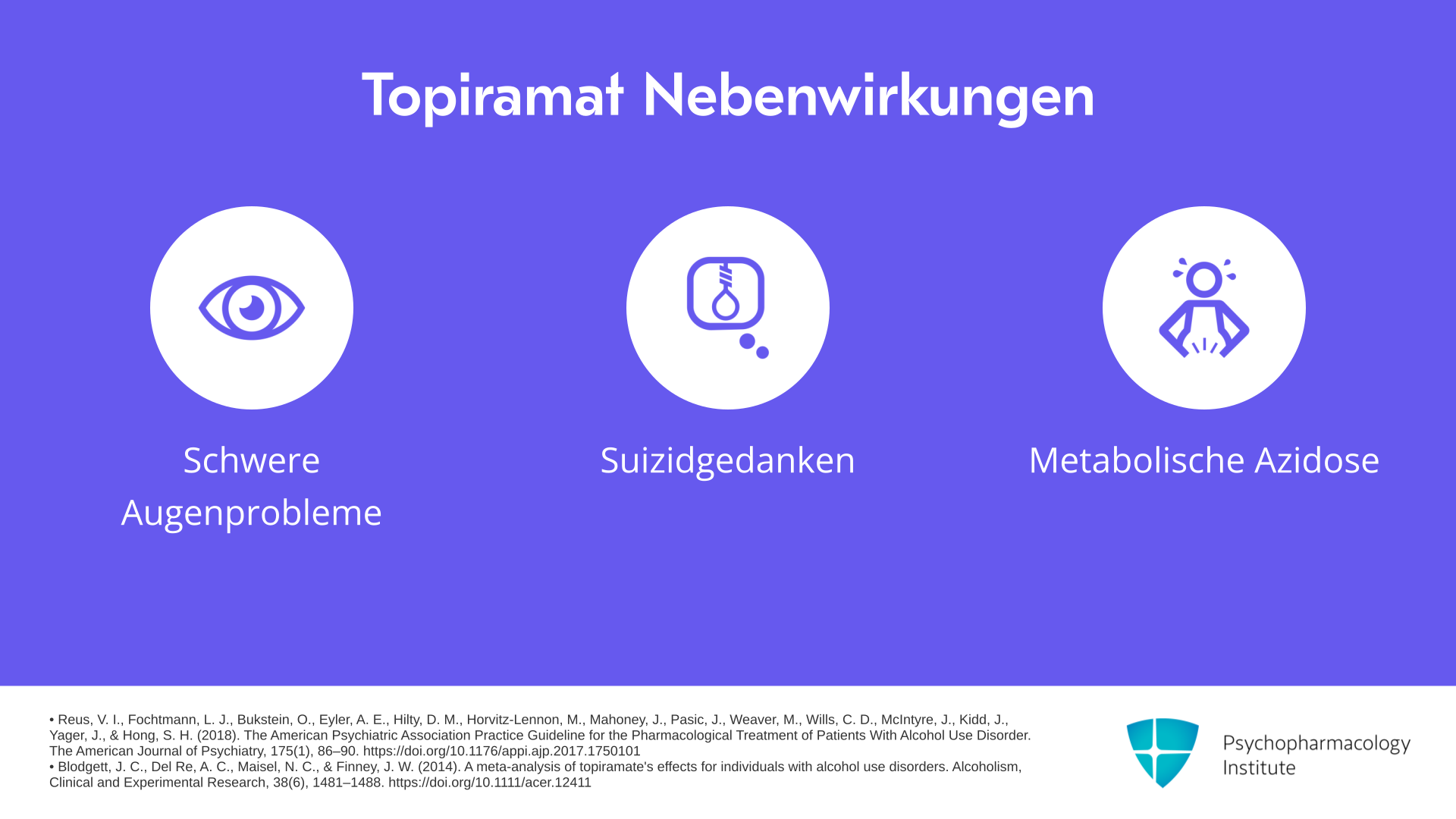 Topiramat Nebenwirkungen

Schwere Augenprobleme

Suizidgedanken

Metabolische Azidose

• Reus, V. I., Fochtmann, L. J., Bukstein, O., Eyler, A. E., Hilty, D. M., Horvitz-Lennon, M., Mahoney, J., Pasic, J., Weaver, M., Wills, C. D., McIntyre, J., Kidd, J., Yager, J., & Hong, S. H. (2018). The American Psychiatric Association Practice Guideline for the Pharmacological Treatment of Patients With Alcohol Use Disorder. The American Journal of Psychiatry, 175(1), 86–90. https://doi.org/10.1176/appi.ajp.2017.1750101
• Blodgett, J. C., Del Re, A. C., Maisel, N. C., & Finney, J. W. (2014). A meta-analysis of topiramate's effects for individuals with alcohol use disorders. Alcoholism, Clinical and Experimental Research, 38(6), 1481–1488. https://doi.org/10.1111/acer.12411

Psychopharmacology Institute